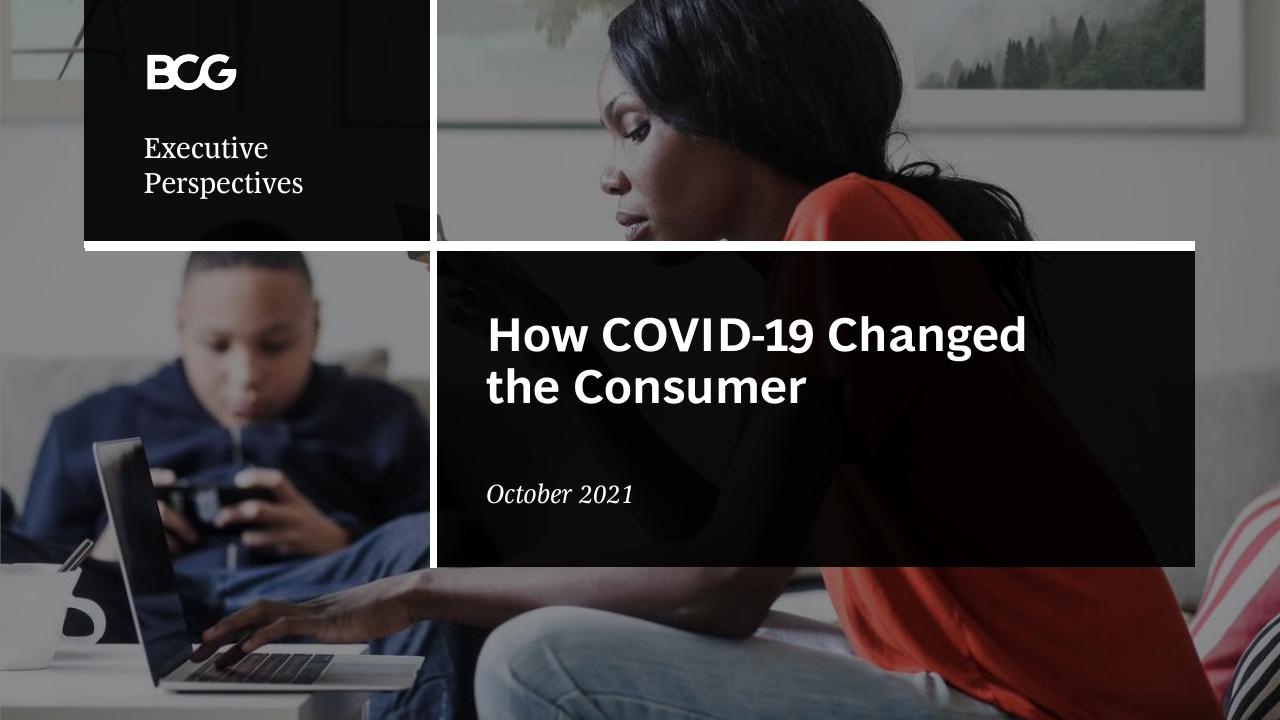 BCG

Executive Perspectives

How COVID-19 Changed the Consumer

October 2021